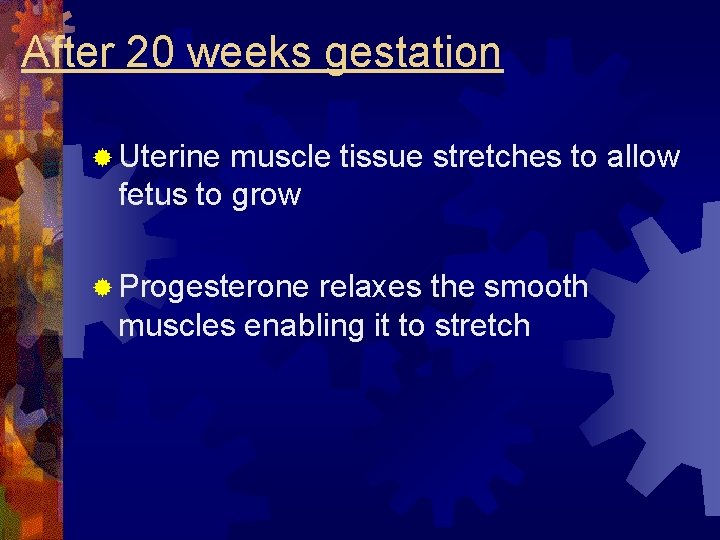 After 20 weeks gestation

Uterine muscle tissue stretches to allow fetus to grow

Progesterone relaxes the smooth muscles enabling it to stretch